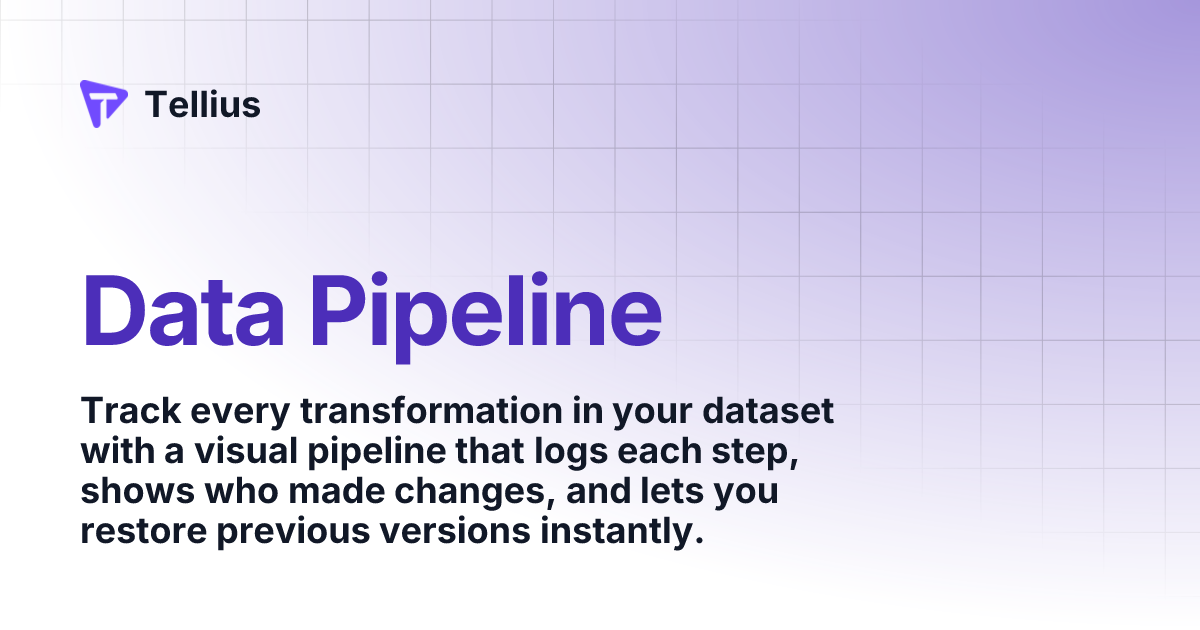 Tellius

Data Pipeline

Track every transformation in your dataset with a visual pipeline that logs each step, shows who made changes, and lets you restore previous versions instantly.